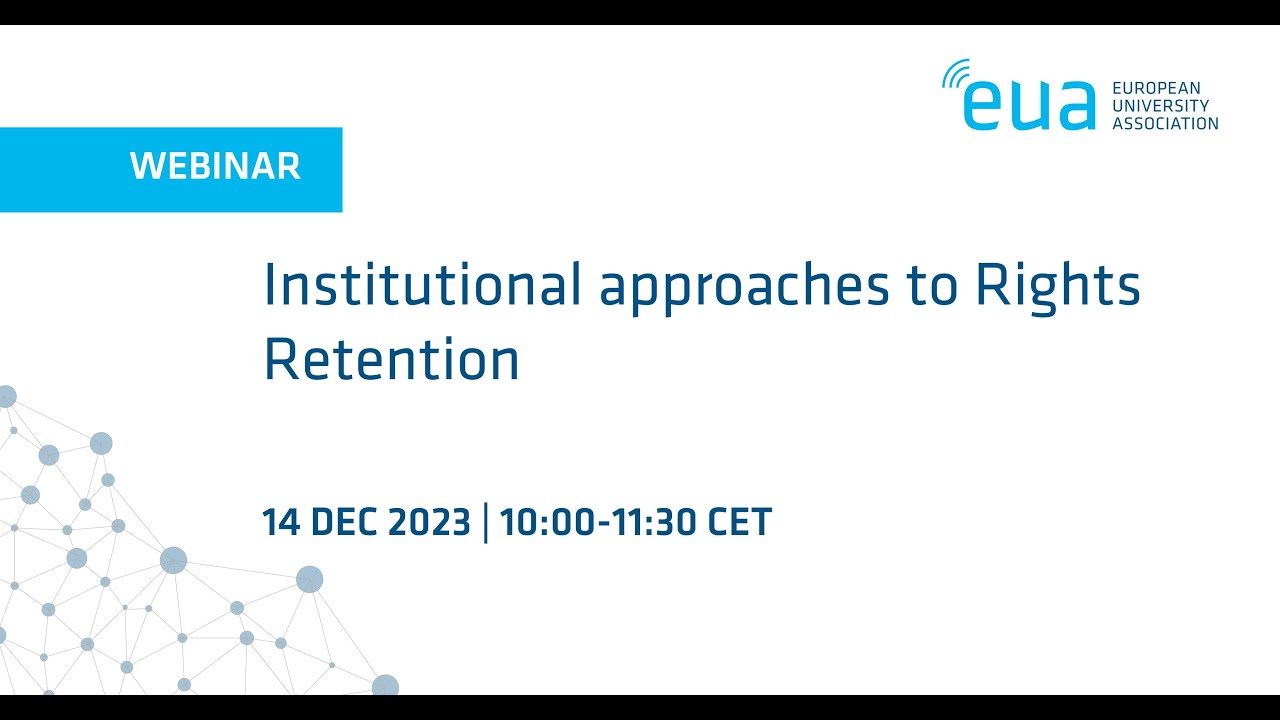 eua EUROPEAN UNIVERSITY ASSOCIATION

WEBINAR

Institutional approaches to Rights Retention

14 DEC 2023 | 10:00-11:30 CET